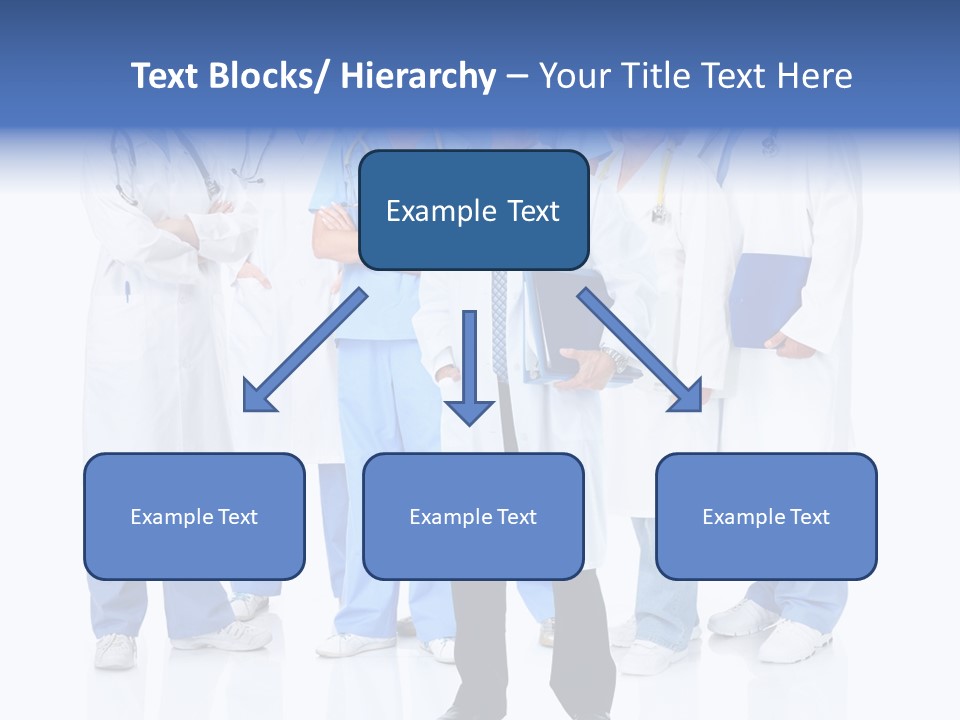 Text Blocks/ Hierarchy – Your Title Text Here

Example Text

Example Text

Example Text

Example Text